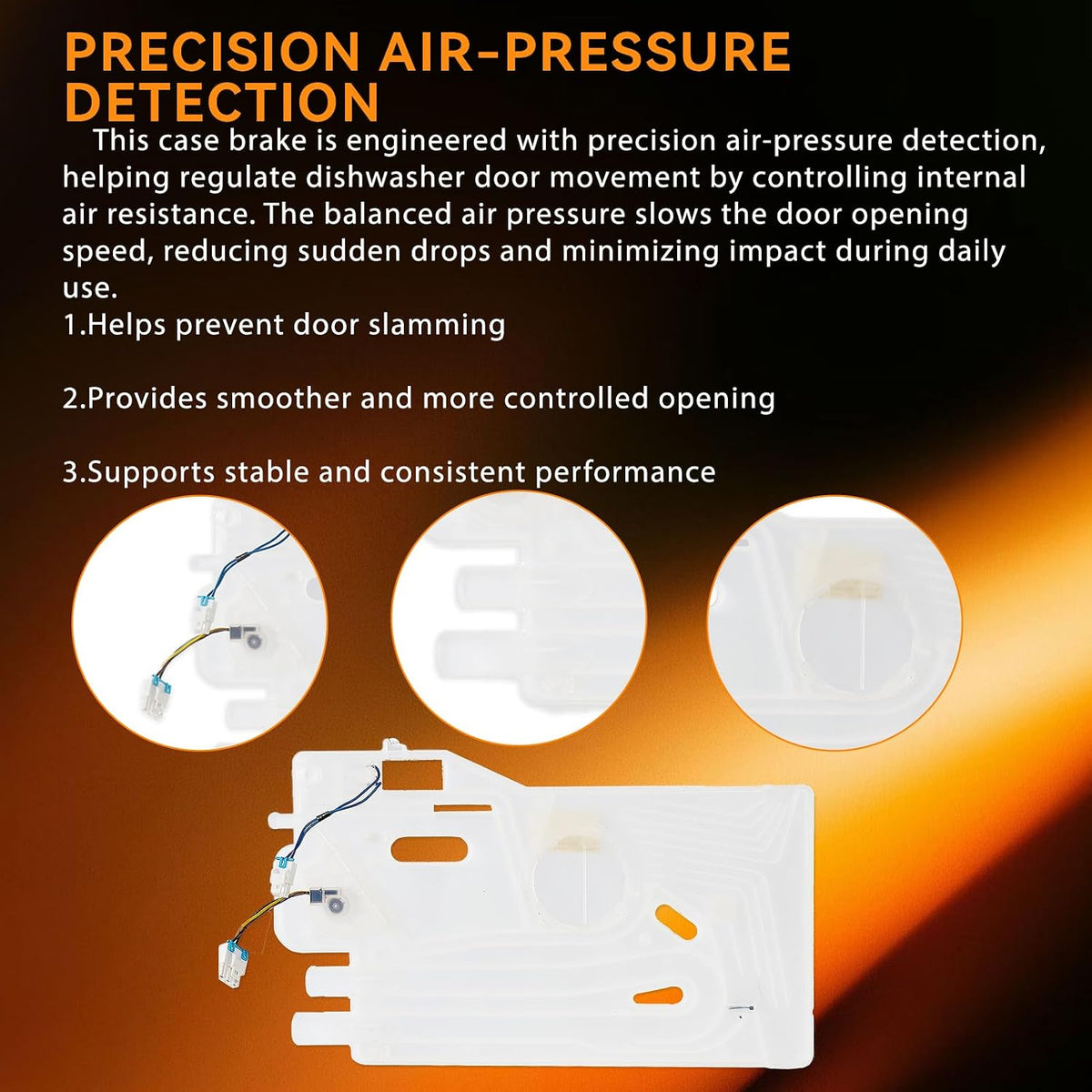 PRECISION AIR-PRESSURE DETECTION

This case brake is engineered with precision air-pressure detection, helping regulate dishwasher door movement by controlling internal air resistance. The balanced air pressure slows the door opening speed, reducing sudden drops and minimizing impact during daily use.

1.Helps prevent door slamming

2.Provides smoother and more controlled opening

3.Supports stable and consistent performance